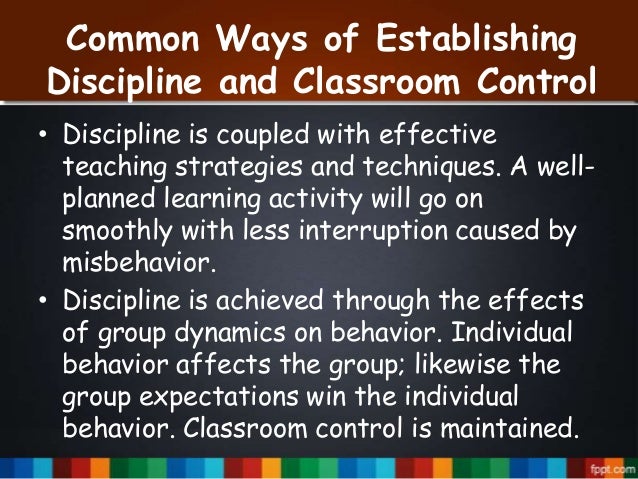 Common Ways of Establishing Discipline and Classroom Control

• Discipline is coupled with effective teaching strategies and techniques. A well-planned learning activity will go on smoothly with less interruption caused by misbehavior.

• Discipline is achieved through the effects of group dynamics on behavior. Individual behavior affects the group; likewise the group expectations win the individual behavior. Classroom control is maintained.

fppt.com